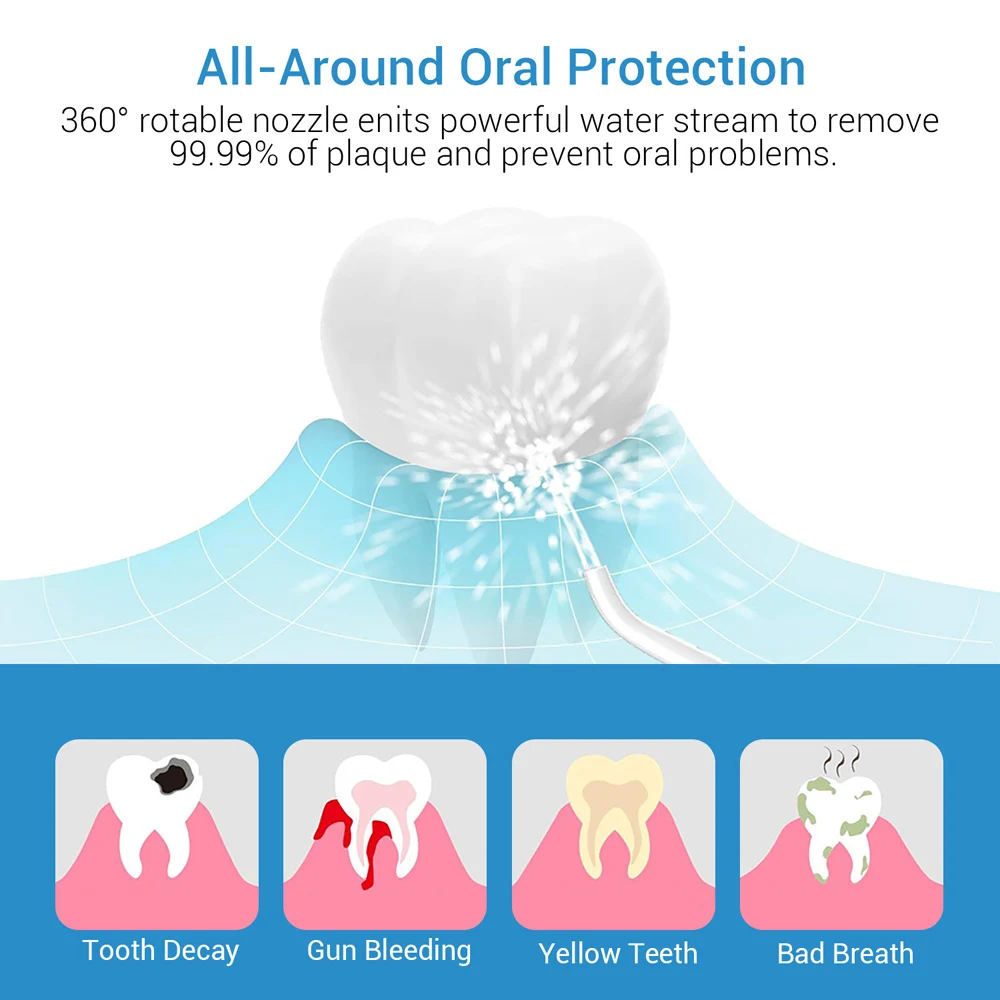 All-Around Oral Protection

360° rotable nozzle enits powerful water stream to remove 99.99% of plaque and prevent oral problems.

Tooth Decay

Gun Bleeding

Yellow Teeth

Bad Breath